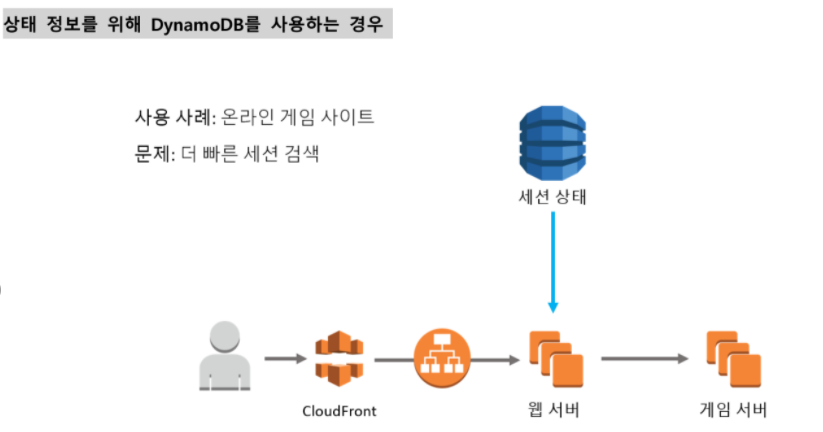 상태 정보를 위해 DynamoDB를 사용하는 경우

사용 사례: 온라인 게임 사이트

문제: 더 빠른 세션 검색

세션 상태

CloudFront

웹 서버

게임 서버